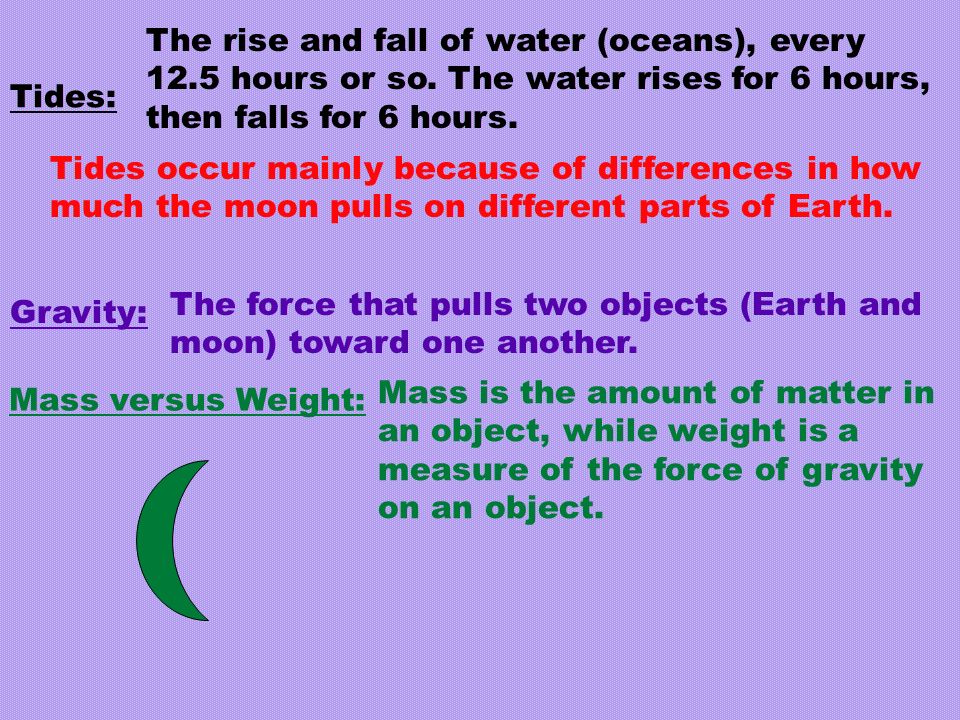 Tides: The rise and fall of water (oceans), every 12.5 hours or so. The water rises for 6 hours, then falls for 6 hours.

Tides occur mainly because of differences in how much the moon pulls on different parts of Earth.

Gravity: The force that pulls two objects (Earth and moon) toward one another.

Mass versus Weight: Mass is the amount of matter in an object, while weight is a measure of the force of gravity on an object.